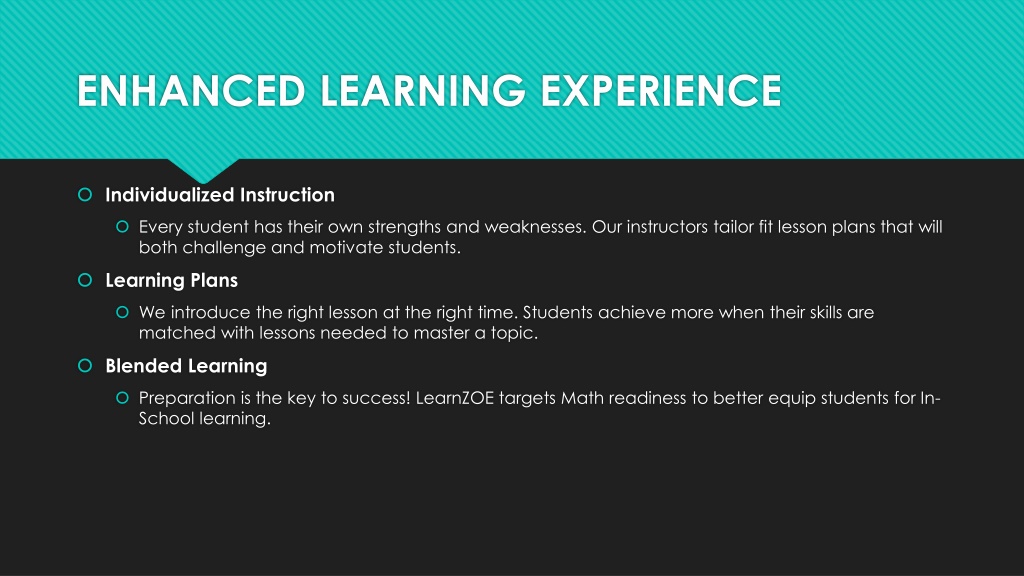 ENHANCED LEARNING EXPERIENCE

Individualized Instruction

Every student has their own strengths and weaknesses. Our instructors tailor fit lesson plans that will both challenge and motivate students.

Learning Plans

We introduce the right lesson at the right time. Students achieve more when their skills are matched with lessons needed to master a topic.

Blended Learning

Preparation is the key to success! LearnZOE targets Math readiness to better equip students for In-School learning.